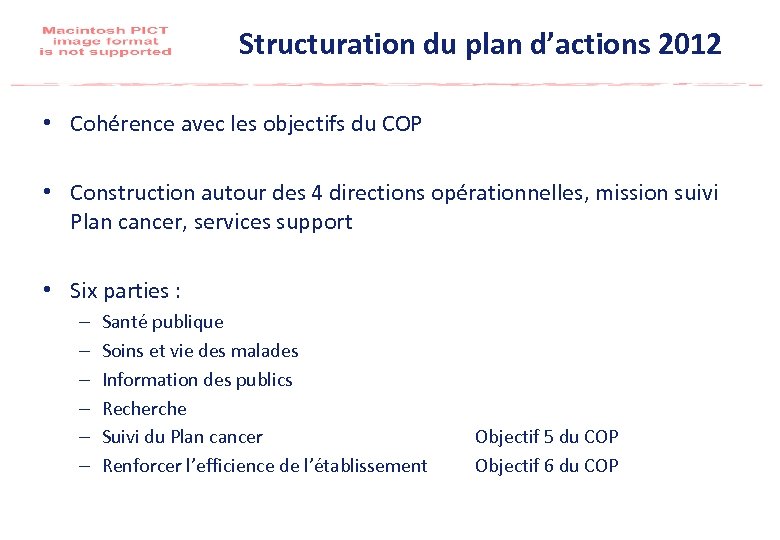 Macintosh PICT image format is not supported

Structuration du plan d’actions 2012

• Cohérence avec les objectifs du COP

• Construction autour des 4 directions opérationnelles, mission suivi Plan cancer, services support

• Six parties :
– Santé publique
– Soins et vie des malades
– Information des publics
– Recherche
– Suivi du Plan cancer Objectif 5 du COP
– Renforcer l’efficience de l’établissement Objectif 6 du COP